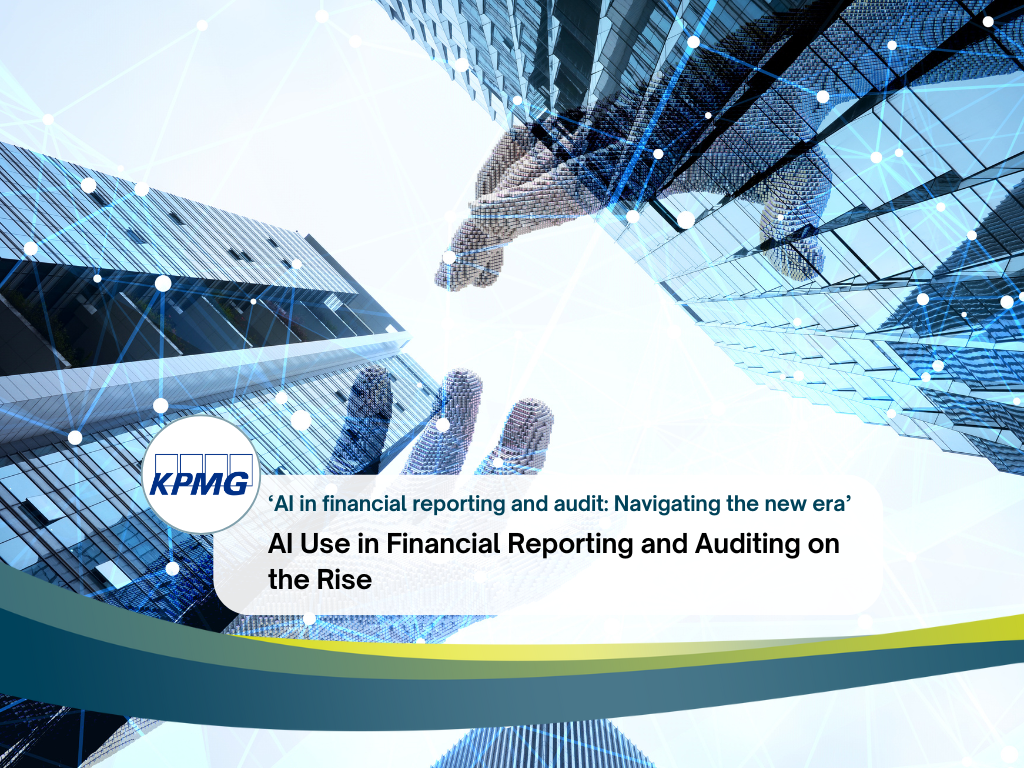 KPMG

‘AI in financial reporting and audit: Navigating the new era’

AI Use in Financial Reporting and Auditing on the Rise